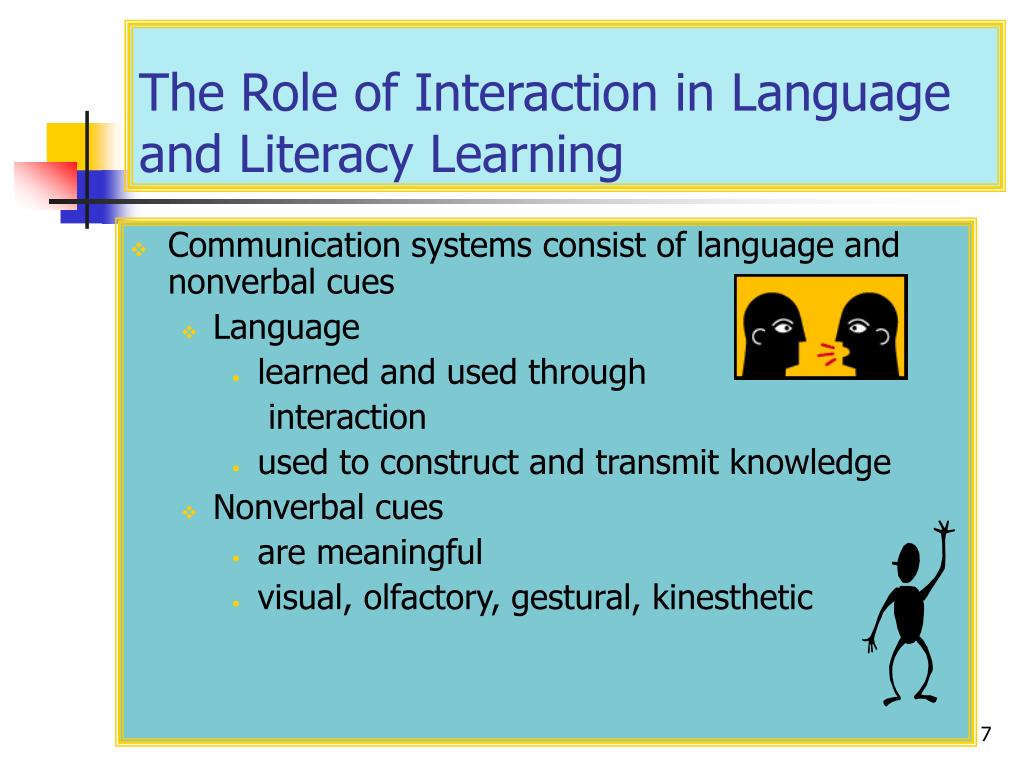 The Role of Interaction in Language and Literacy Learning

Communication systems consist of language and nonverbal cues

Language

learned and used through interaction

used to construct and transmit knowledge

Nonverbal cues

are meaningful

visual, olfactory, gestural, kinesthetic

7